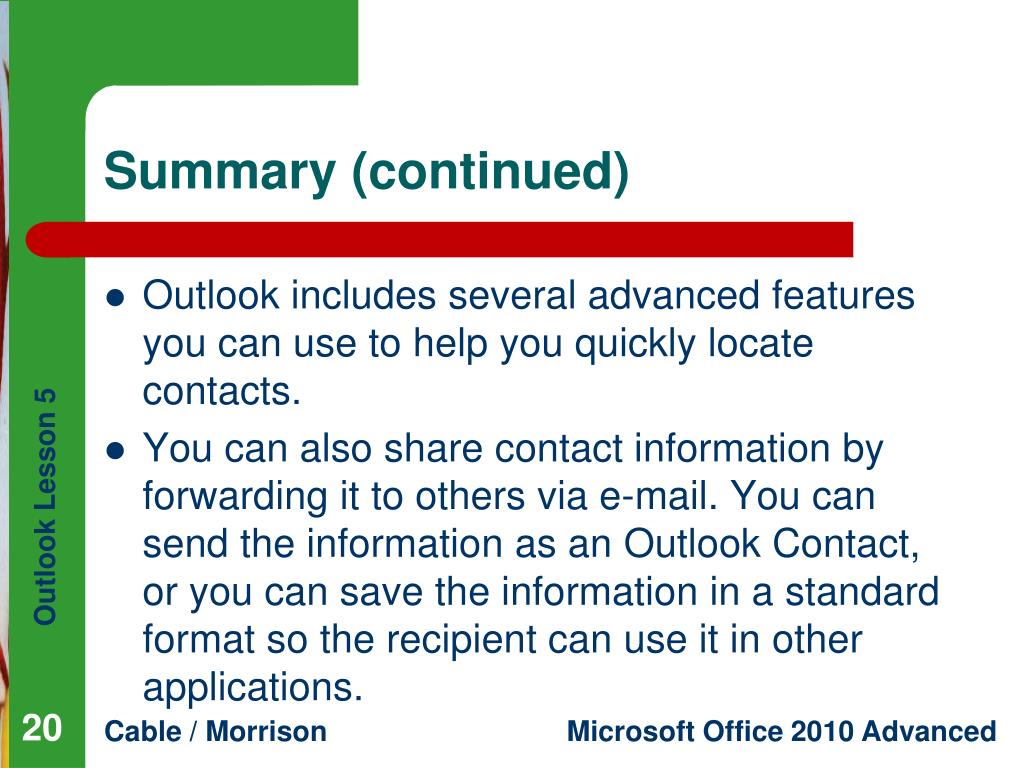 Summary (continued)

- Outlook includes several advanced features you can use to help you quickly locate contacts.
- You can also share contact information by forwarding it to others via e-mail. You can send the information as an Outlook Contact, or you can save the information in a standard format so the recipient can use it in other applications.

Outlook Lesson 5

20 Cable / Morrison Microsoft Office 2010 Advanced